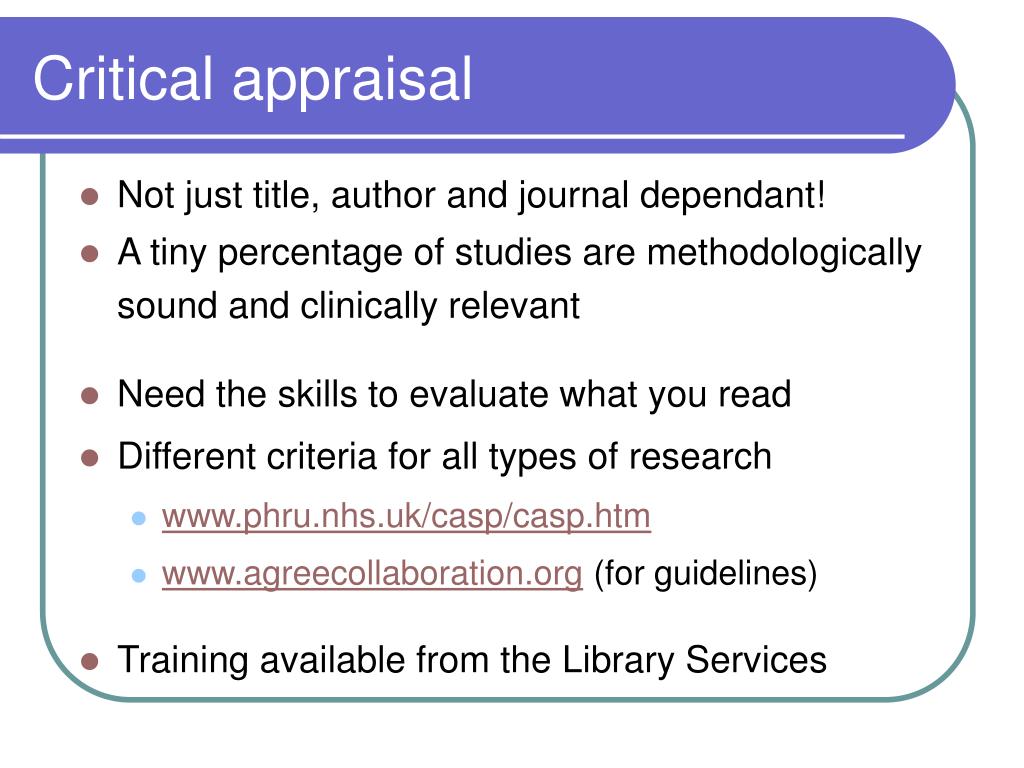 Critical appraisal

- Not just title, author and journal dependant!
- A tiny percentage of studies are methodologically sound and clinically relevant

- Need the skills to evaluate what you read
- Different criteria for all types of research
  - www.phru.nhs.uk/casp/casp.htm
  - www.agreecollaboration.org (for guidelines)

- Training available from the Library Services